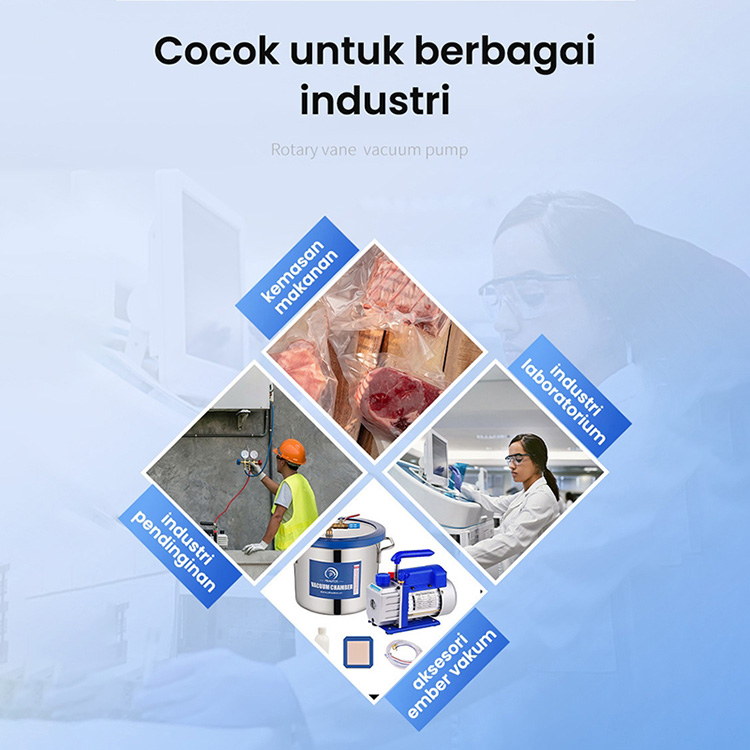 Cocok untuk berbagai industri

Rotary vane vacuum pump

kemasan makanan

industri laboratorium

industri pendinginan

VACUUM CHAMBER

aksesori ember vakum